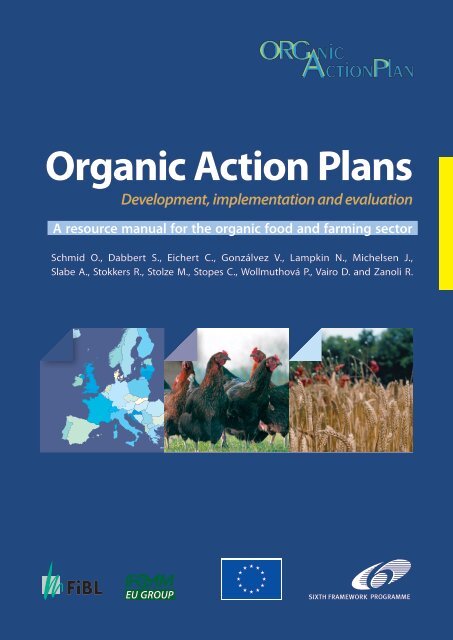 ORGANIC ACTIONPLAN

Organic Action Plans

Development, implementation and evaluation

A resource manual for the organic food and farming sector

Schmid O., Dabbert S., Eichert C., Gonzálvez V., Lampkin N., Michelsen J., Slabe A., Stokkers R., Stolze M., Stopes C., Wollmuthová P., Vairo D. and Zanoli R.

FiBL

IFOAM EU GROUP

SIXTH FRAMEWORK PROGRAMME